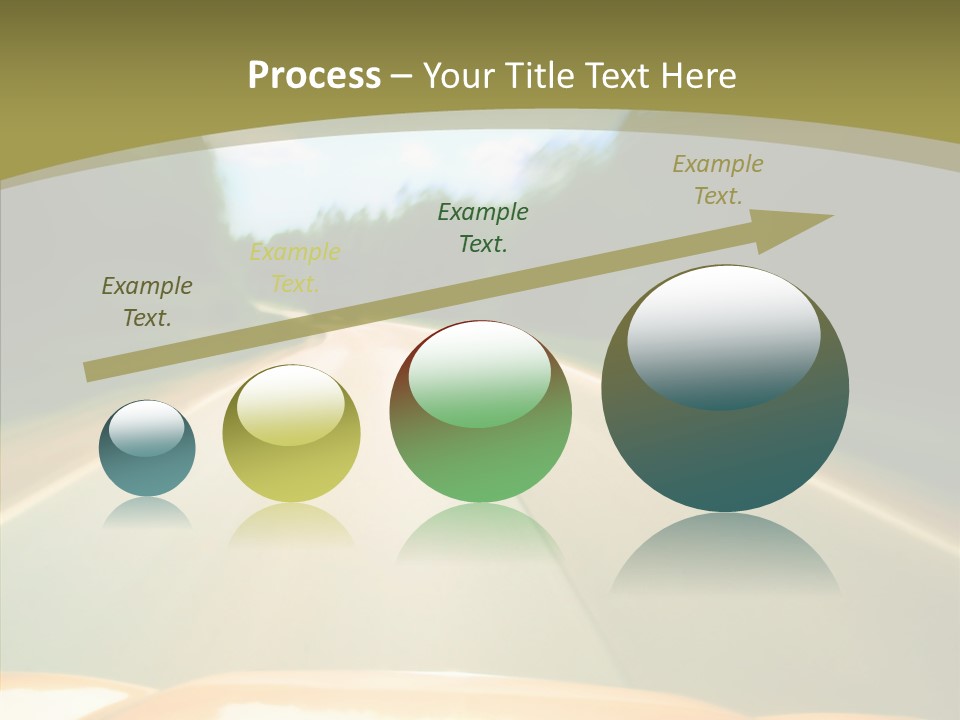 Process – Your Title Text Here

Example Text.

Example Text.

Example Text.

Example Text.